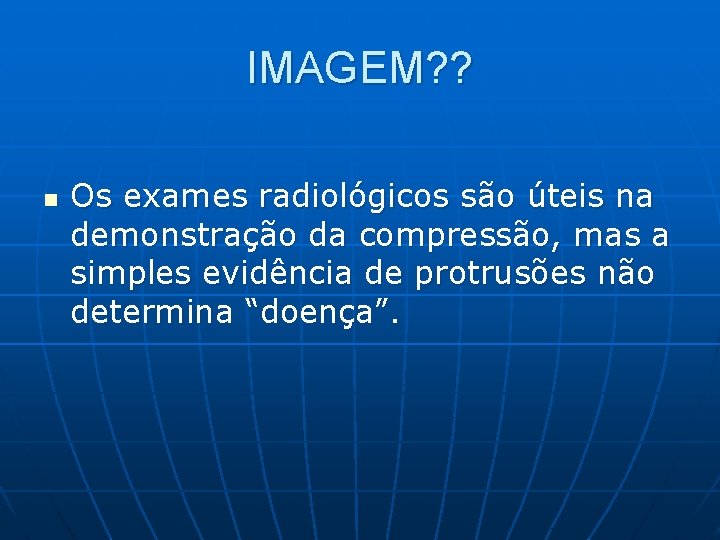 IMAGEM??

Os exames radiológicos são úteis na demonstração da compressão, mas a simples evidência de protrusões não determina “doença”.